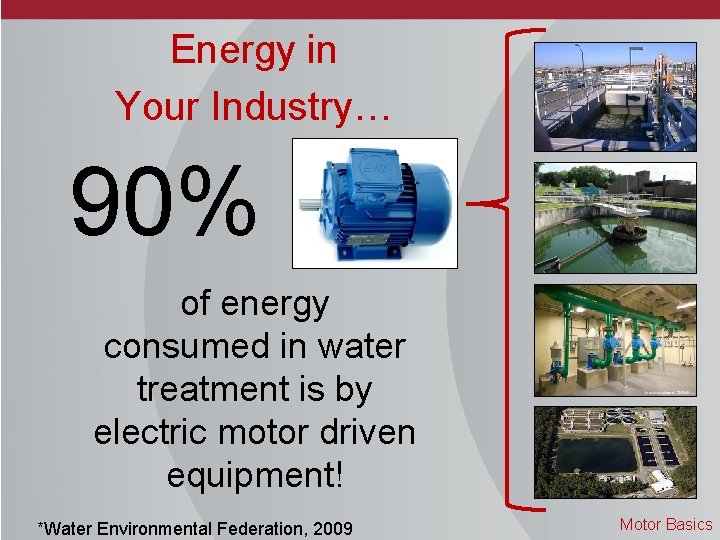 Energy in Your Industry…

90%

of energy consumed in water treatment is by electric motor driven equipment!

*Water Environmental Federation, 2009

Motor Basics